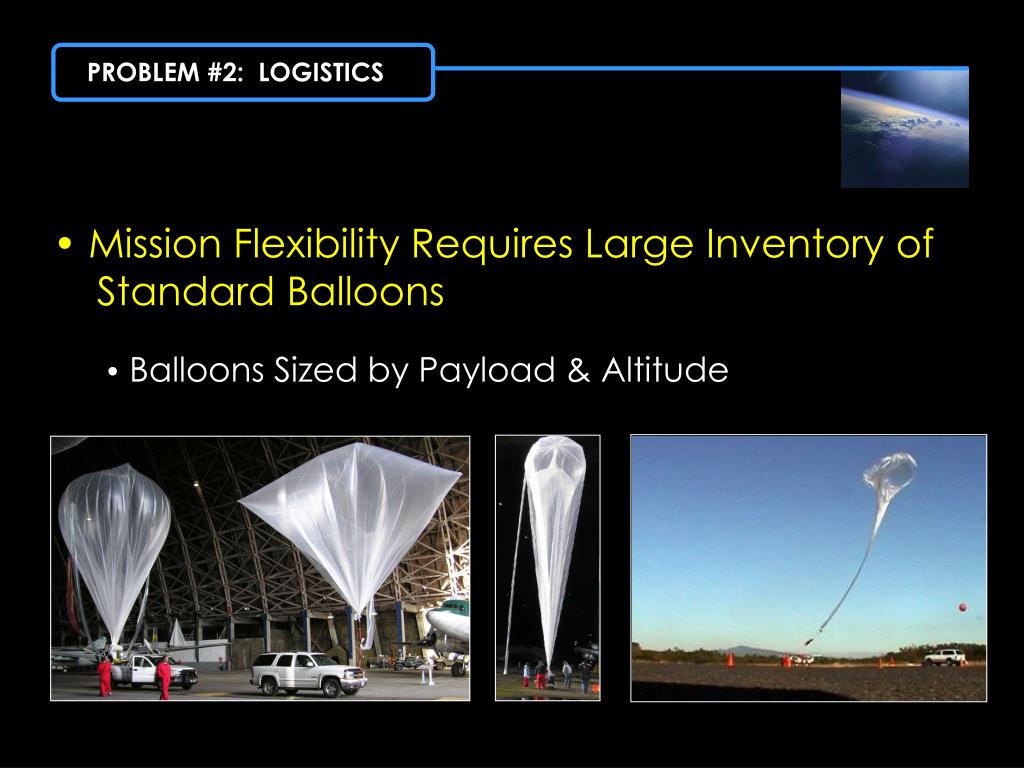 PROBLEM #2: LOGISTICS

• Mission Flexibility Requires Large Inventory of Standard Balloons

• Balloons Sized by Payload & Altitude